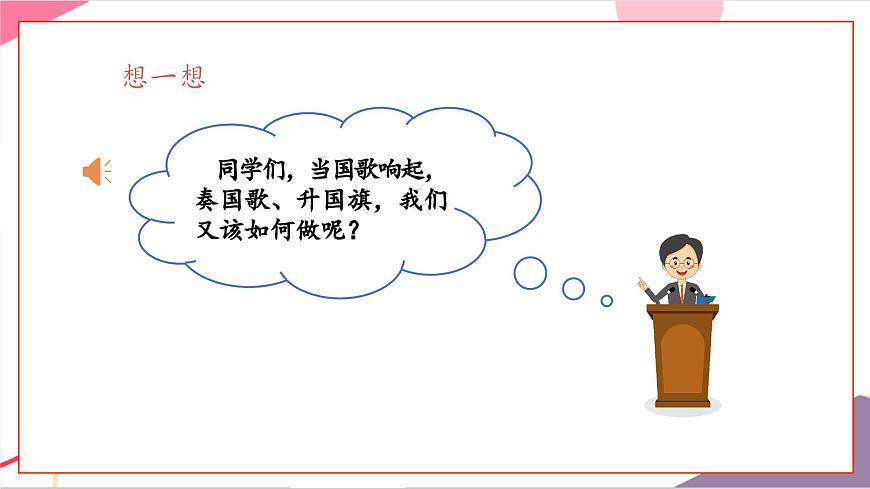 想一想

同学们，当国歌响起，奏国歌、升国旗，我们又该如何做呢？